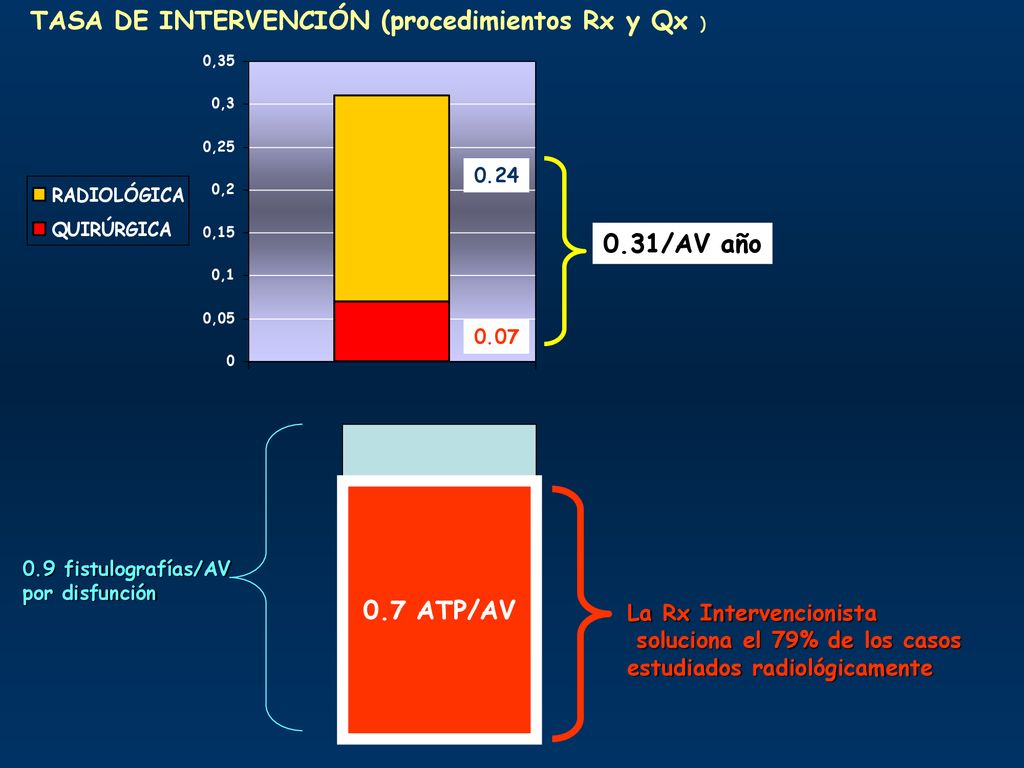 TASA DE INTERVENCIÓN (procedimientos Rx y Qx )

0,35
0,3
0,25
0,2
0,15
0,1
0,05
0

RADIOLÓGICA
QUIRÚRGICA

0.24
0.07

0.31/AV año

0.9 fistulografías/AV por disfunción

0.7 ATP/AV

La Rx Intervencionista soluciona el 79% de los casos estudiados radiológicamente